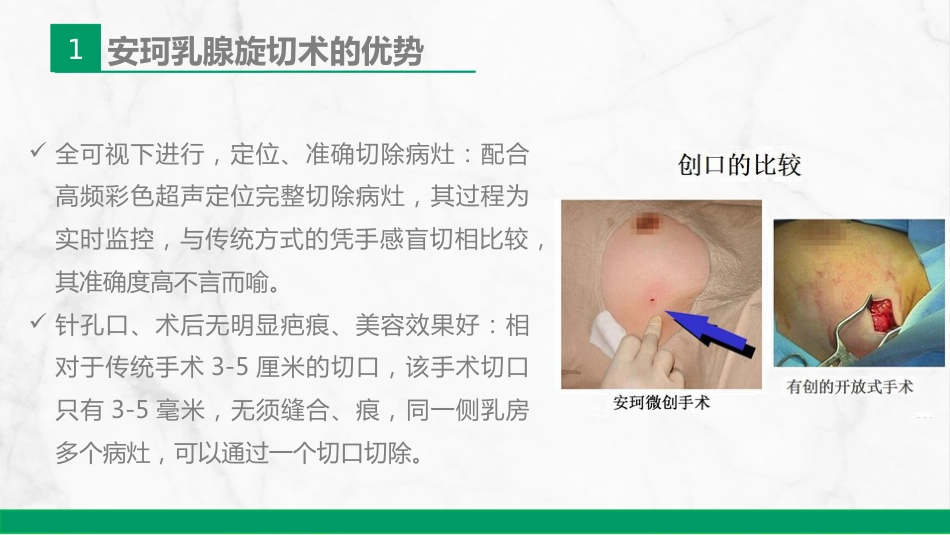 1 安珂乳腺旋切术的优势

✓ 全可视下进行，定位、准确切除病灶：配合高频彩色超声定位完整切除病灶，其过程为实时监控，与传统方式的凭手感盲切相比较，其准确度高不言而喻。

✓ 针孔口、术后无明显疤痕、美容效果好：相对于传统手术 3-5 厘米的切口，该手术切口只有 3-5 毫米，无须缝合、痕，同一侧乳房多个病灶，可以通过一个切口切除。

创口的比较

安珂微创手术

有创的开放式手术